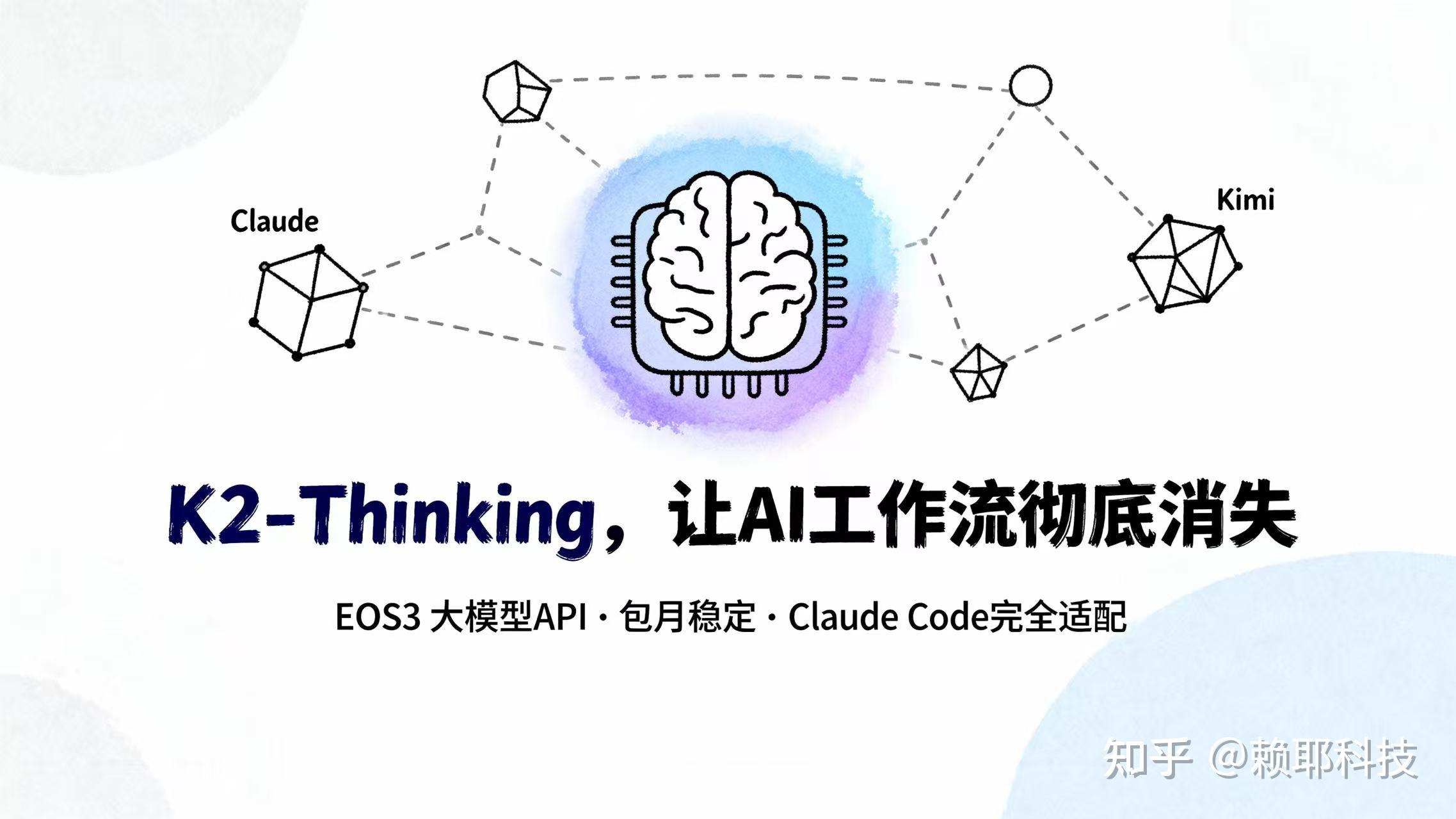 Claude

Kimi

K2-Thinking，让AI工作流彻底消失

EOS3 大模型API · 包月稳定 · Claude Code完全适配

知乎 @赖耶科技